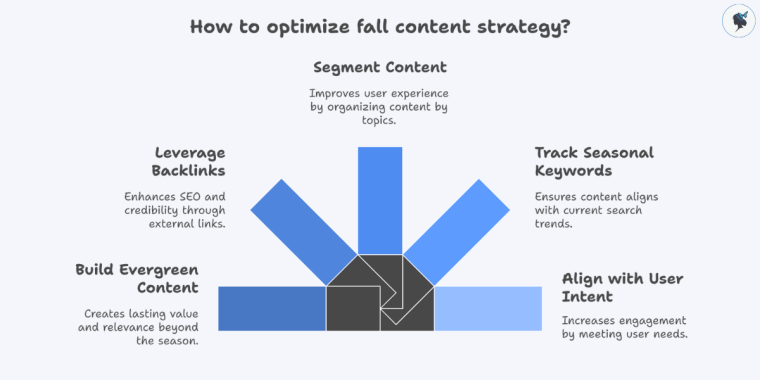 How to optimize fall content strategy?

Segment Content

Improves user experience by organizing content by topics.

Leverage Backlinks

Enhances SEO and credibility through external links.

Track Seasonal Keywords

Ensures content aligns with current search trends.

Build Evergreen Content

Creates lasting value and relevance beyond the season.

Align with User Intent

Increases engagement by meeting user needs.